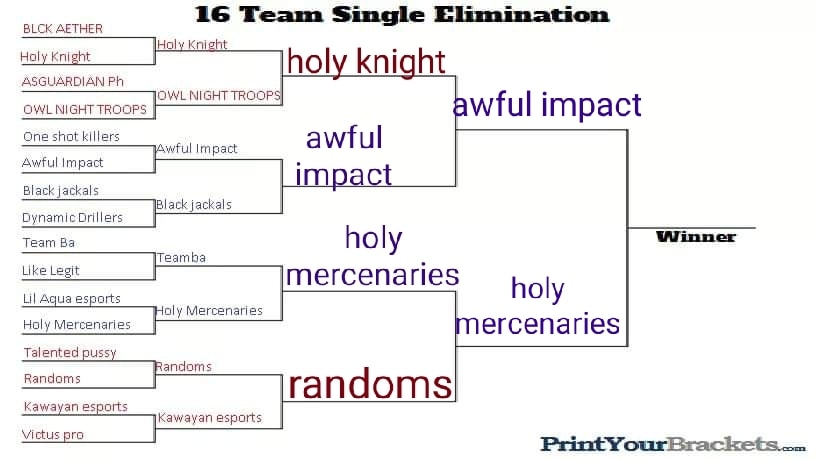 16 Team Single Elimination

BLCK AETHER
Holy Knight
ASGUARDIAN Ph
OWL NIGHT TROOPS
One shot killers
Awful Impact
Black jackals
Dynamic Drillers
Team Ba
Like Legit
Lil Aqua esports
Holy Mercenaries
Talented pussy
Randoms
Kawayan esports
Victus pro

Holy Knight
OWL NIGHT TROOPS
Awful Impact
Black jackals
Teamba
Holy Mercenaries
Randoms
Kawayan esports

holy knight
awful impact
holy mercenaries
randoms

awful impact
holy mercenaries

Winner

PrintYourBrackets.com